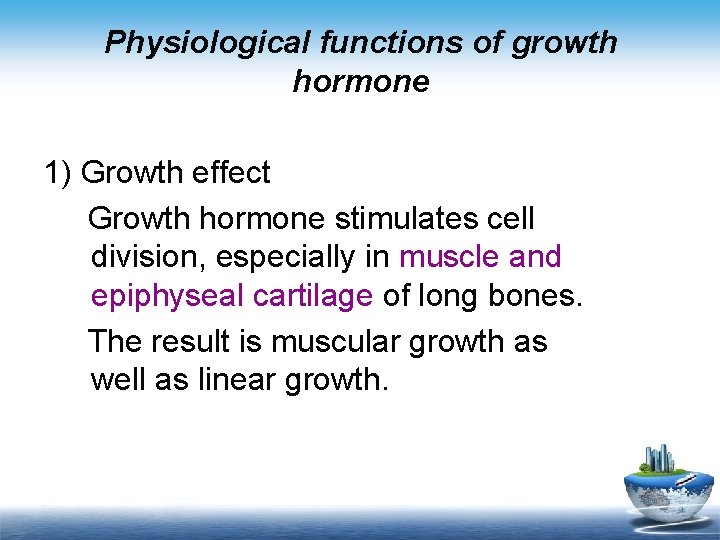 Physiological functions of growth hormone

1) Growth effect

Growth hormone stimulates cell division, especially in muscle and epiphyseal cartilage of long bones.

The result is muscular growth as well as linear growth.